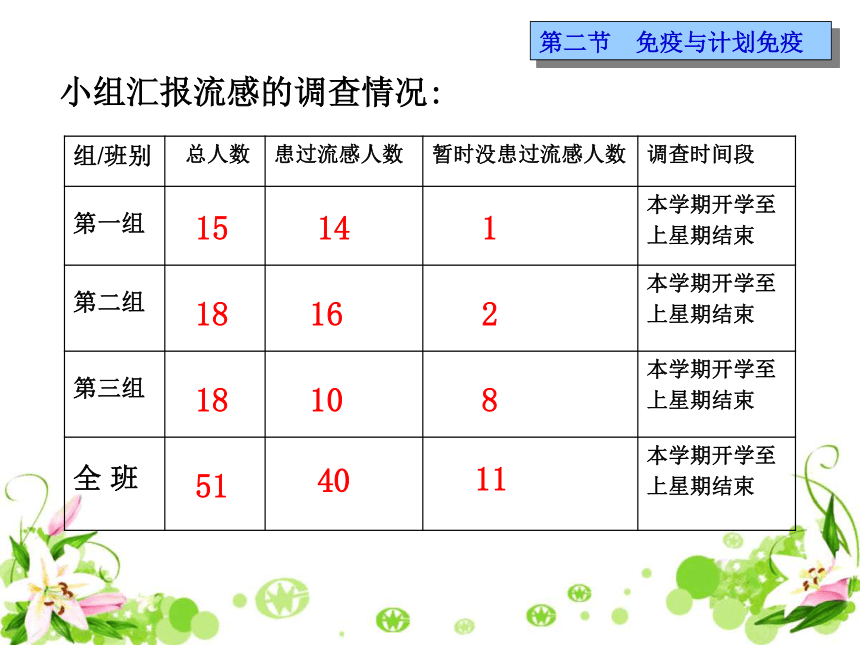 第二节　免疫与计划免疫

小组汇报流感的调查情况:

| 组/班别 | 总人数 | 患过流感人数 | 暂时没患过流感人数 | 调查时间段 |
|---|---|---|---|---|
| 第一组 | 15 | 14 | 1 | 本学期开学至上星期结束 |
| 第二组 | 18 | 16 | 2 | 本学期开学至上星期结束 |
| 第三组 | 18 | 10 | 8 | 本学期开学至上星期结束 |
| 全 班 | 51 | 40 | 11 | 本学期开学至上星期结束 |